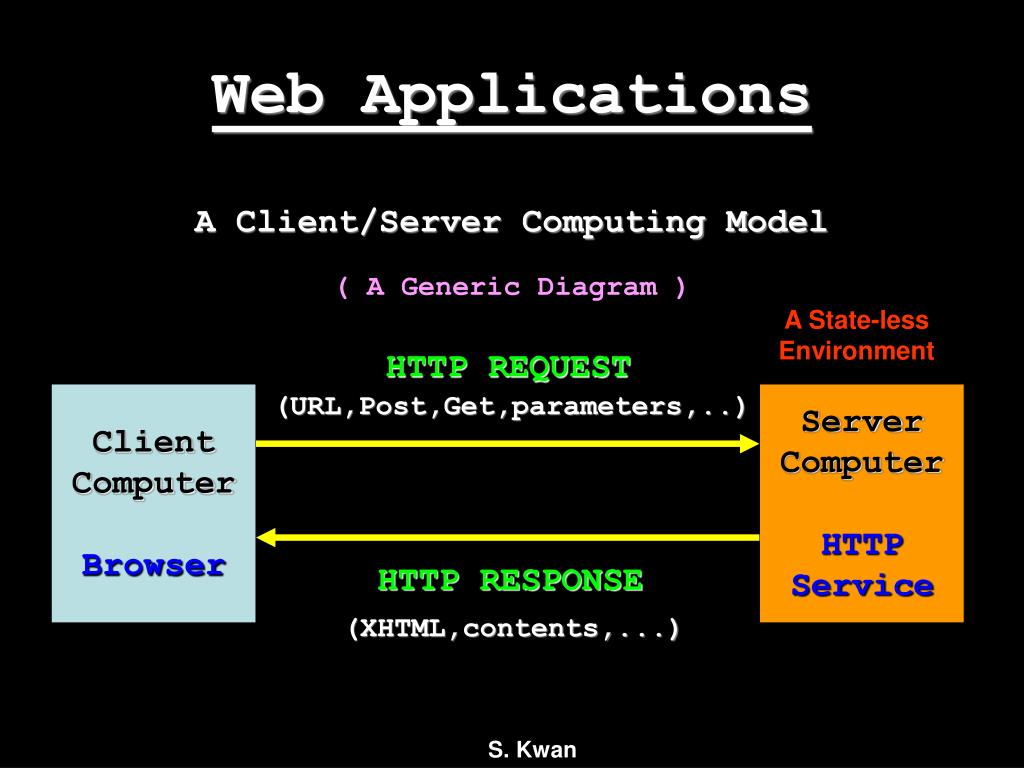 Web Applications

A Client/Server Computing Model

( A Generic Diagram )

A State-less Environment

HTTP REQUEST

(URL,Post,Get,parameters,..)

Client Computer

Browser

Server Computer

HTTP Service

HTTP RESPONSE

(XHTML,contents,...)

S. Kwan